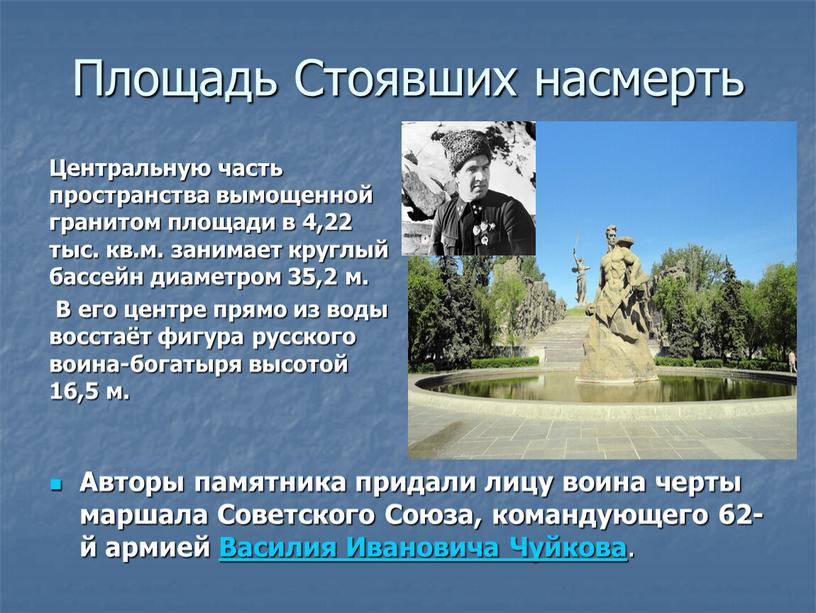 Площадь Стоявших насмерть

Центральную часть пространства вымощенной гранитом площади в 4,22 тыс. кв.м. занимает круглый бассейн диаметром 35,2 м.

В его центре прямо из воды восстаёт фигура русского воина-богатыря высотой 16,5 м.

Авторы памятника придали лицу воина черты маршала Советского Союза, командующего 62-й армией Василия Ивановича Чуйкова.